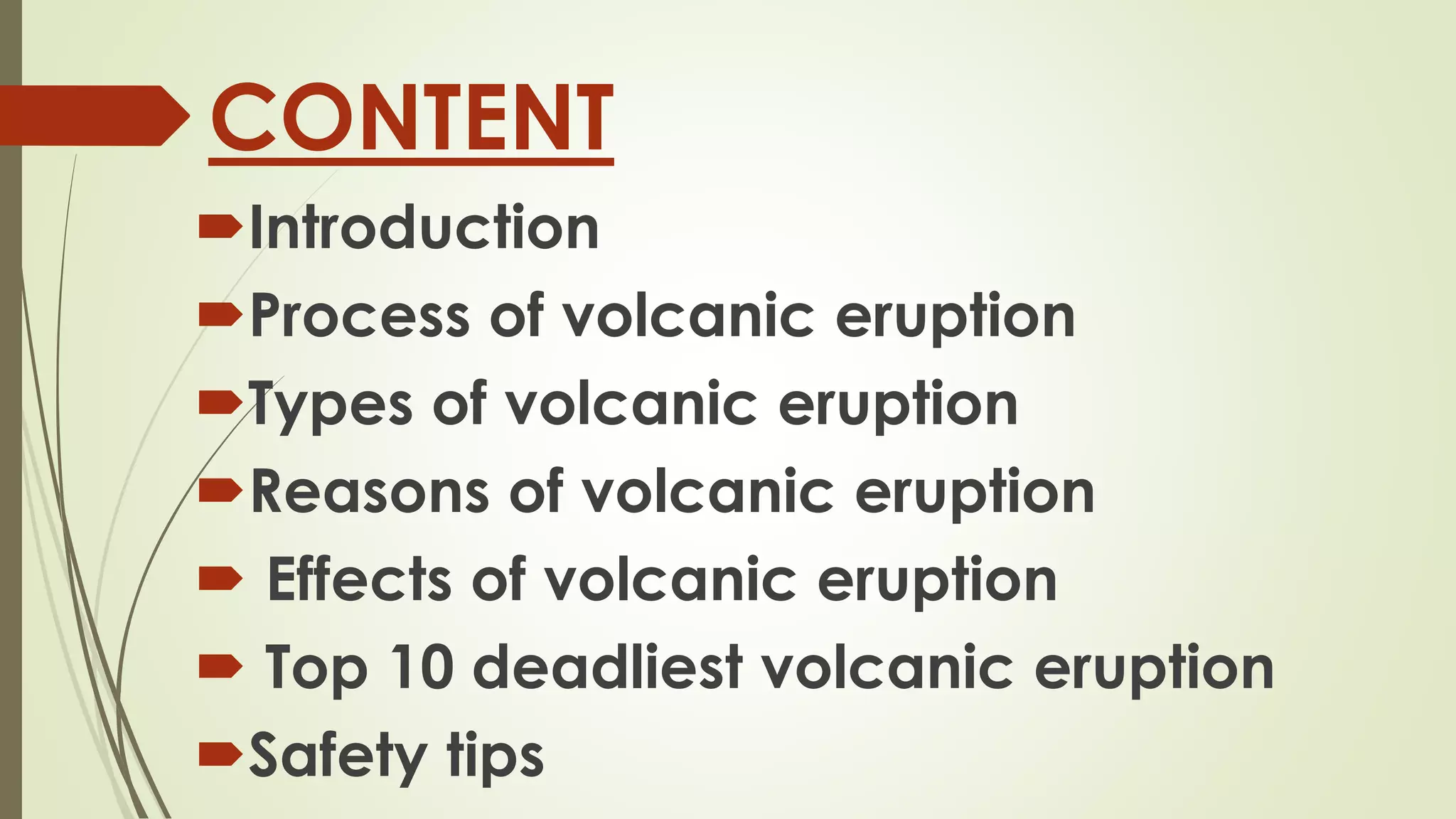 CONTENT

Introduction

Process of volcanic eruption

Types of volcanic eruption

Reasons of volcanic eruption

Effects of volcanic eruption

Top 10 deadliest volcanic eruption

Safety tips